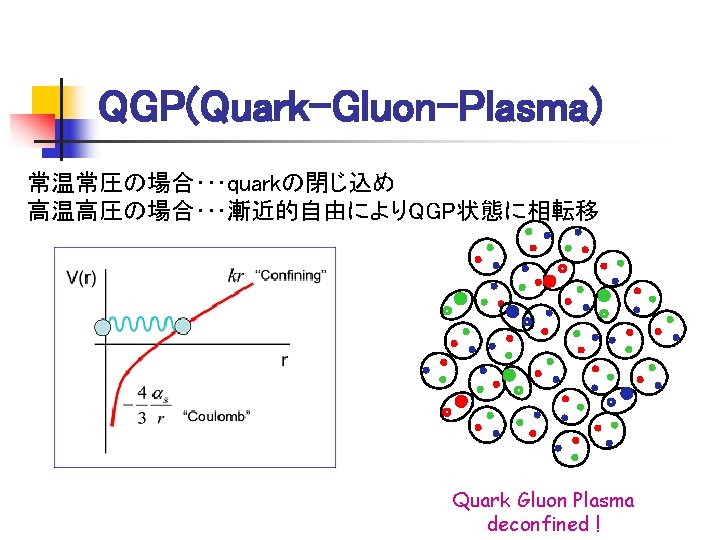 QGP(Quark-Gluon-Plasma)

常温常圧の場合･･･quarkの閉じ込め
高温高圧の場合･･･漸近的自由によりQGP状態に相転移

V(r)

$kr$ "Confining"

r

$-\frac{4}{3}\frac{\alpha_s}{r}$ "Coulomb"

Quark Gluon Plasma
deconfined !